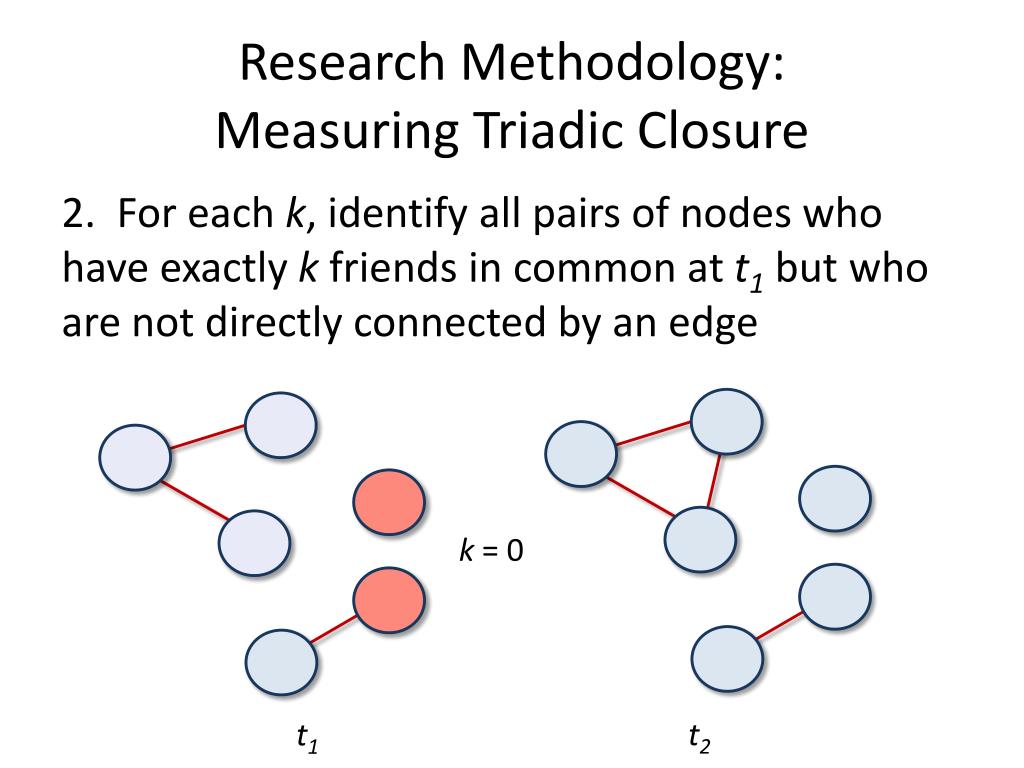 Research Methodology:
Measuring Triadic Closure

2. For each $k$, identify all pairs of nodes who have exactly $k$ friends in common at $t_1$ but who are not directly connected by an edge

$k = 0$

$t_1$

$t_2$